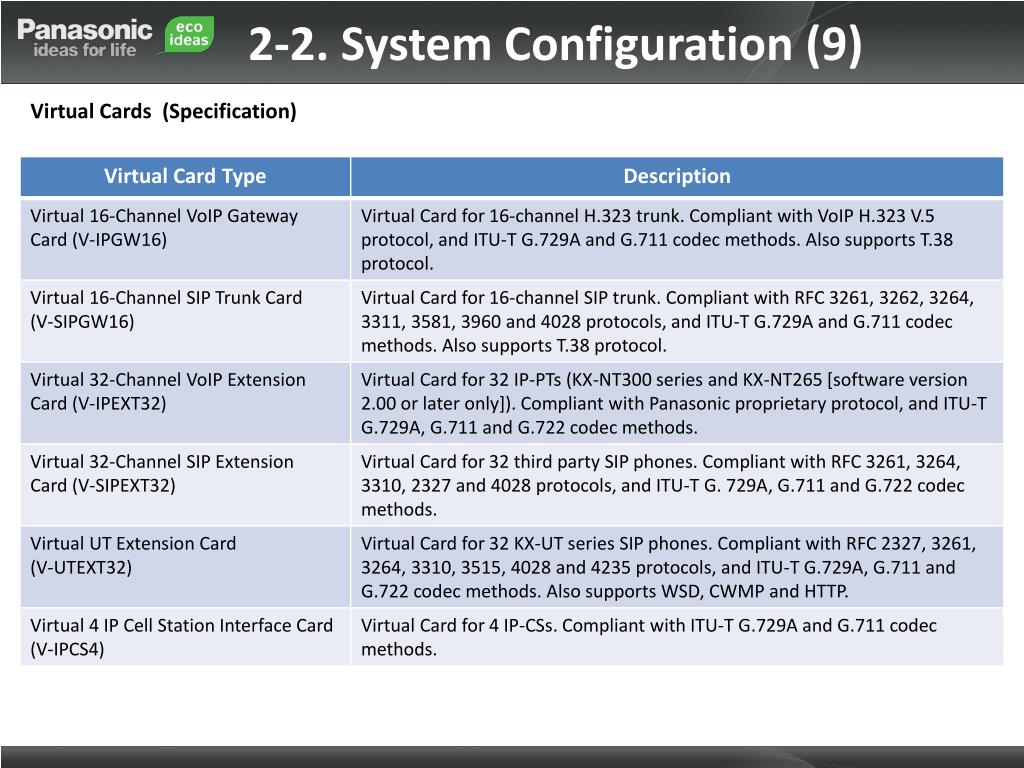 Panasonic ideas for life eco ideas

2-2. System Configuration (9)

Virtual Cards (Specification)

| Virtual Card Type | Description |
|---|---|
| Virtual 16-Channel VoIP Gateway Card (V-IPGW16) | Virtual Card for 16-channel H.323 trunk. Compliant with VoIP H.323 V.5 protocol, and ITU-T G.729A and G.711 codec methods. Also supports T.38 protocol. |
| Virtual 16-Channel SIP Trunk Card (V-SIPGW16) | Virtual Card for 16-channel SIP trunk. Compliant with RFC 3261, 3262, 3264, 3311, 3581, 3960 and 4028 protocols, and ITU-T G.729A and G.711 codec methods. Also supports T.38 protocol. |
| Virtual 32-Channel VoIP Extension Card (V-IPEXT32) | Virtual Card for 32 IP-PTs (KX-NT300 series and KX-NT265 [software version 2.00 or later only]). Compliant with Panasonic proprietary protocol, and ITU-T G.729A, G.711 and G.722 codec methods. |
| Virtual 32-Channel SIP Extension Card (V-SIPEXT32) | Virtual Card for 32 third party SIP phones. Compliant with RFC 3261, 3264, 3310, 2327 and 4028 protocols, and ITU-T G. 729A, G.711 and G.722 codec methods. |
| Virtual UT Extension Card (V-UTEXT32) | Virtual Card for 32 KX-UT series SIP phones. Compliant with RFC 2327, 3261, 3264, 3310, 3515, 4028 and 4235 protocols, and ITU-T G.729A, G.711 and G.722 codec methods. Also supports WSD, CWMP and HTTP. |
| Virtual 4 IP Cell Station Interface Card (V-IPCS4) | Virtual Card for 4 IP-CSs. Compliant with ITU-T G.729A and G.711 codec methods. |